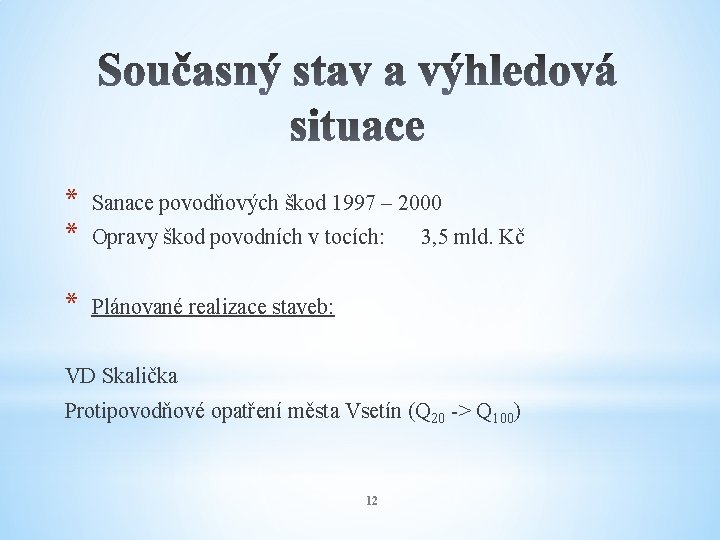 Současný stav a výhledová situace

* Sanace povodňových škod 1997 – 2000
* Opravy škod povodních v tocích: 3,5 mld. Kč

* Plánované realizace staveb:

VD Skalička
Protipovodňové opatření města Vsetín ($Q_{20}$ -> $Q_{100}$)

12